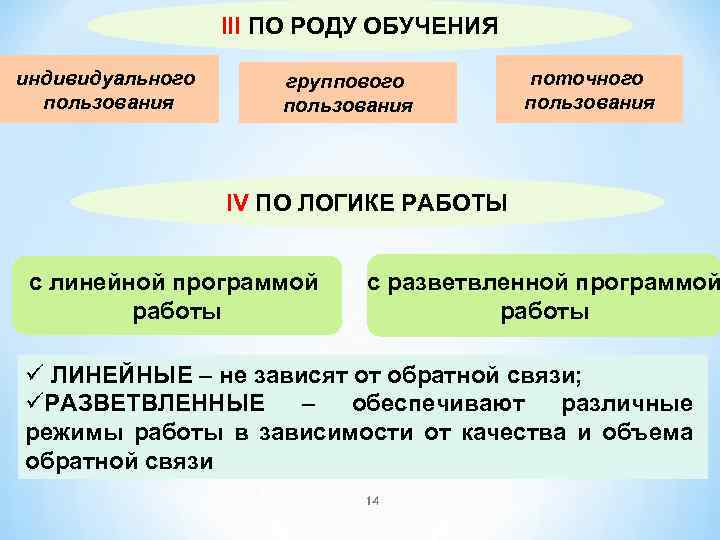 III ПО РОДУ ОБУЧЕНИЯ

индивидуального пользования

группового пользования

поточного пользования

IV ПО ЛОГИКЕ РАБОТЫ

с линейной программой работы

с разветвленной программой работы

✓ ЛИНЕЙНЫЕ – не зависят от обратной связи;
✓РАЗВЕТВЛЕННЫЕ – обеспечивают различные режимы работы в зависимости от качества и объема обратной связи

14